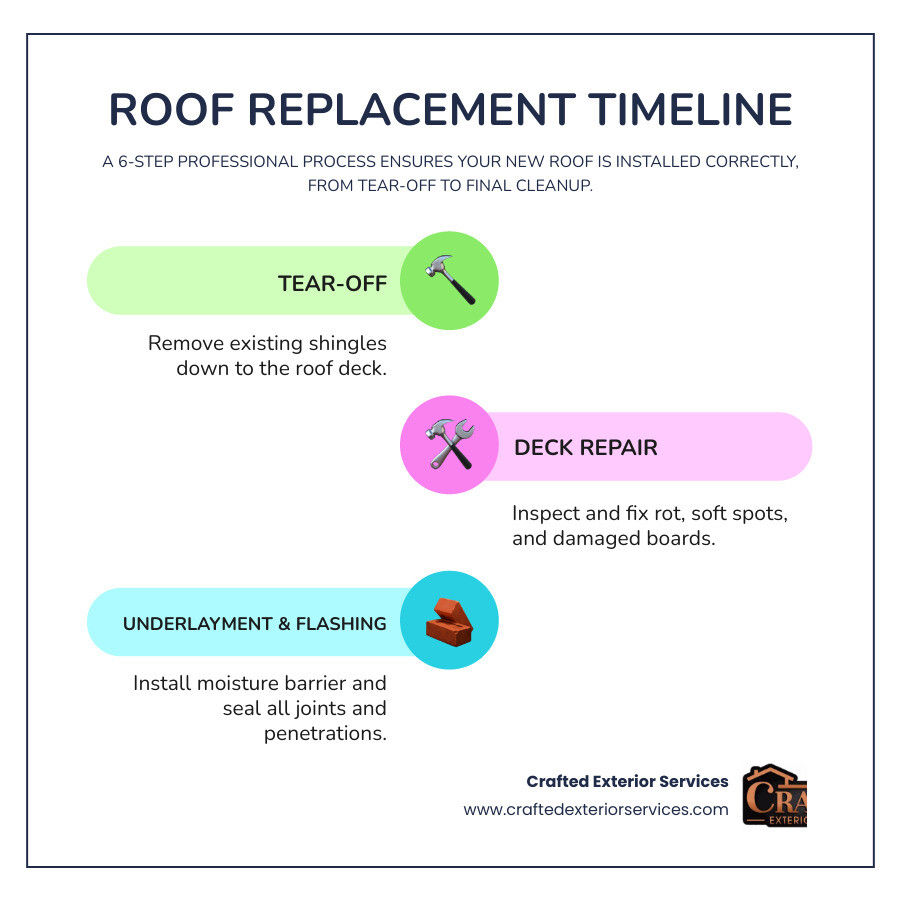 ROOF REPLACEMENT TIMELINE

A 6-STEP PROFESSIONAL PROCESS ENSURES YOUR NEW ROOF IS INSTALLED CORRECTLY, FROM TEAR-OFF TO FINAL CLEANUP.

TEAR-OFF

Remove existing shingles down to the roof deck.

DECK REPAIR

Inspect and fix rot, soft spots, and damaged boards.

UNDERLAYMENT & FLASHING

Install moisture barrier and seal all joints and penetrations.

Crafted Exterior Services
www.craftedexteriorservices.com

CRA
EXTERIO